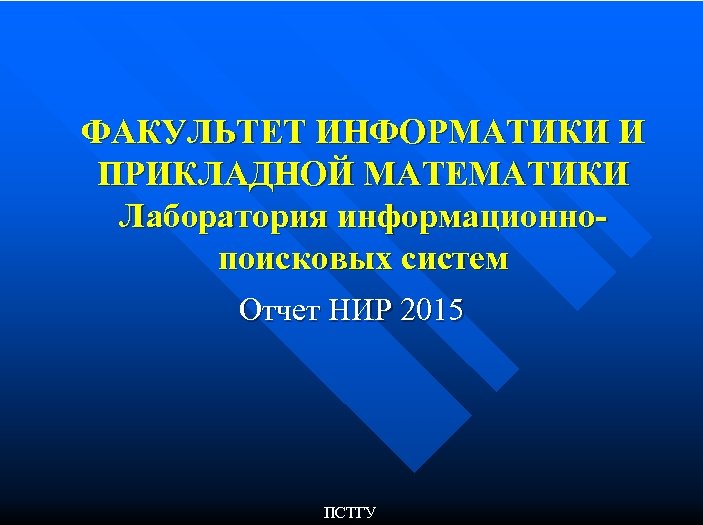 ФАКУЛЬТЕТ ИНФОРМАТИКИ И ПРИКЛАДНОЙ МАТЕМАТИКИ
Лаборатория информационно-поисковых систем

Отчет НИР 2015

ПСТГУ